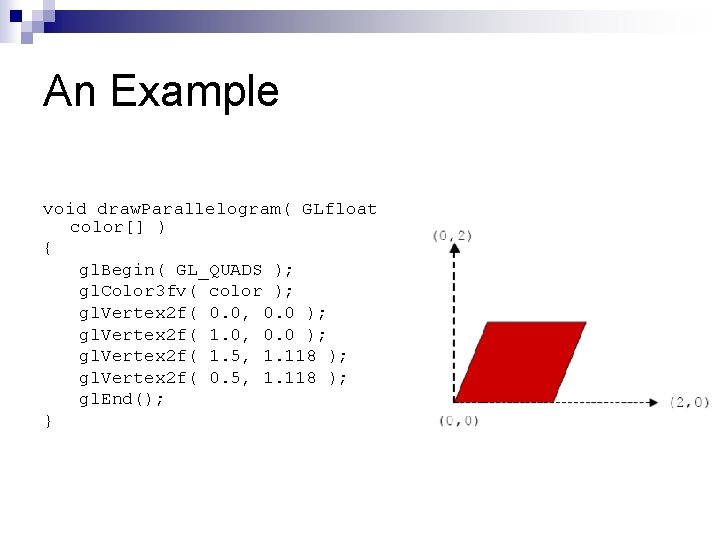 An Example

void drawParallelogram( GLfloat color[] )
{
glBegin( GL_QUADS );
glColor3fv( color );
glVertex2f( 0.0, 0.0 );
glVertex2f( 1.0, 0.0 );
glVertex2f( 1.5, 1.118 );
glVertex2f( 0.5, 1.118 );
glEnd();
}

(0,2)
(2,0)
(0,0)